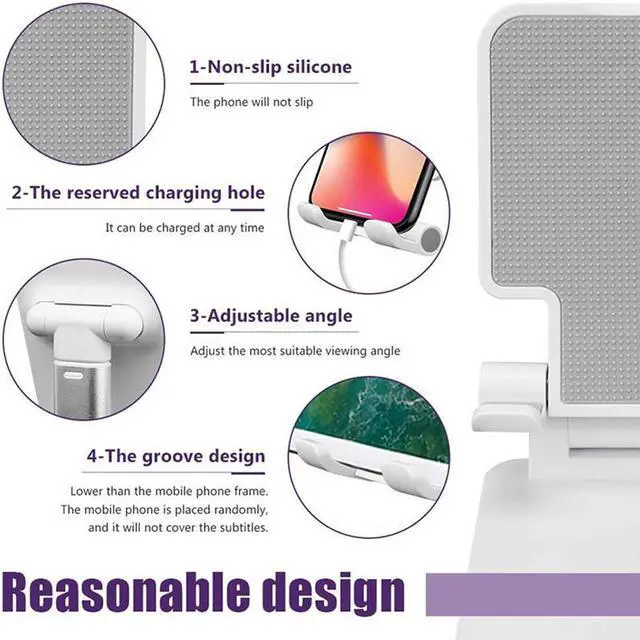 1-Non-slip silicone

The phone will not slip

2-The reserved charging hole

It can be charged at any time

3-Adjustable angle

Adjust the most suitable viewing angle

4-The groove design

Lower than the mobile phone frame. The mobile phone is placed randomly, and it will not cover the subtitles.

Reasonable design